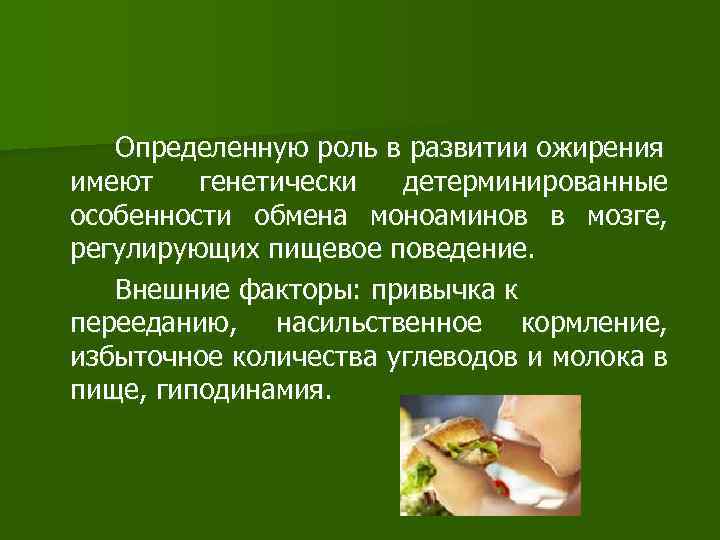 Определенную роль в развитии ожирения имеют генетически детерминированные особенности обмена моноаминов в мозге, регулирующих пищевое поведение.

Внешние факторы: привычка к перееданию, насильственное кормление, избыточное количества углеводов и молока в пище, гиподинамия.